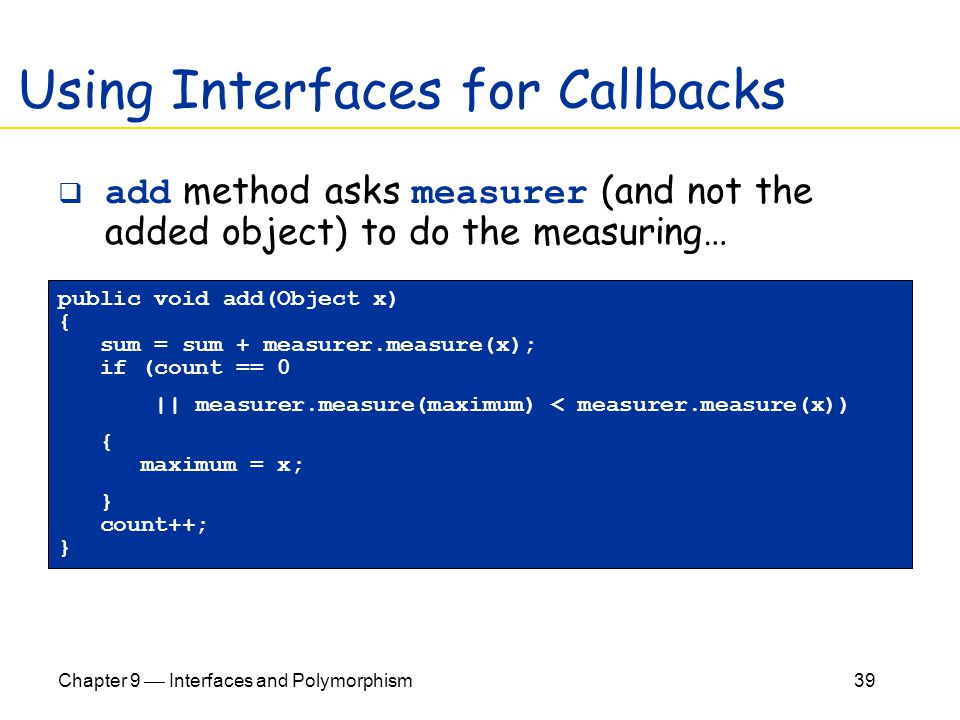 Using Interfaces for Callbacks

❑ add method asks measurer (and not the added object) to do the measuring…

public void add(Object x)
{
   sum = sum + measurer.measure(x);
   if (count == 0
       || measurer.measure(maximum) < measurer.measure(x))
   {
      maximum = x;
   }
   count++;
}

Chapter 9 — Interfaces and Polymorphism

39